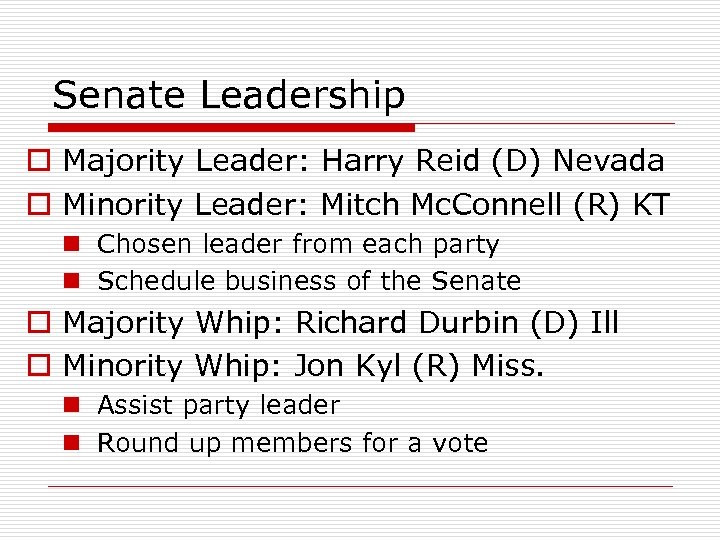 Senate Leadership

Majority Leader: Harry Reid (D) Nevada

Minority Leader: Mitch McConnell (R) KT

Chosen leader from each party

Schedule business of the Senate

Majority Whip: Richard Durbin (D) Ill

Minority Whip: Jon Kyl (R) Miss.

Assist party leader

Round up members for a vote